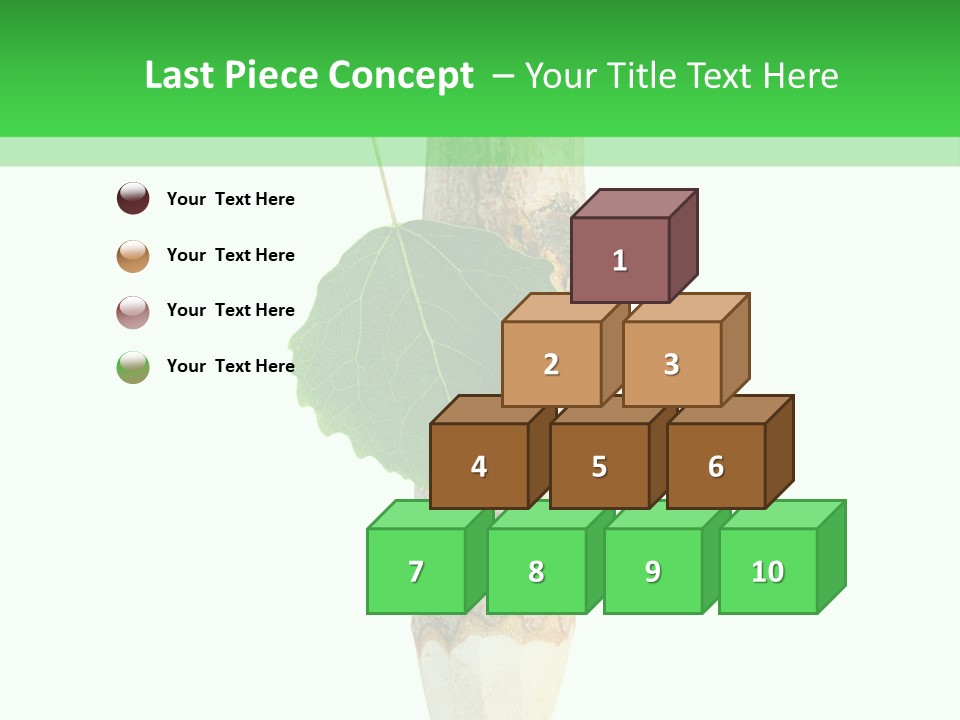 Last Piece Concept – Your Title Text Here

Your Text Here

Your Text Here

Your Text Here

Your Text Here

1

2

3

4

5

6

7

8

9

10